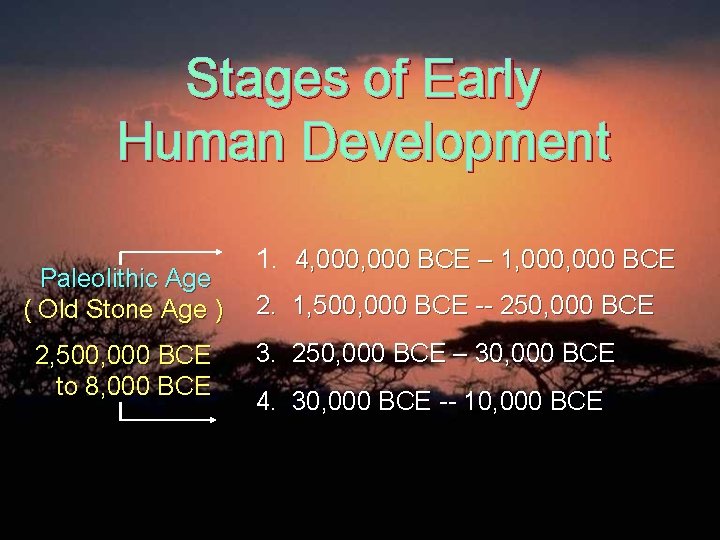 Stages of Early Human Development

Paleolithic Age
( Old Stone Age )

2,500,000 BCE to 8,000 BCE

1. 4,000,000 BCE – 1,000,000 BCE

2. 1,500,000 BCE -- 250,000 BCE

3. 250,000 BCE – 30,000 BCE

4. 30,000 BCE -- 10,000 BCE